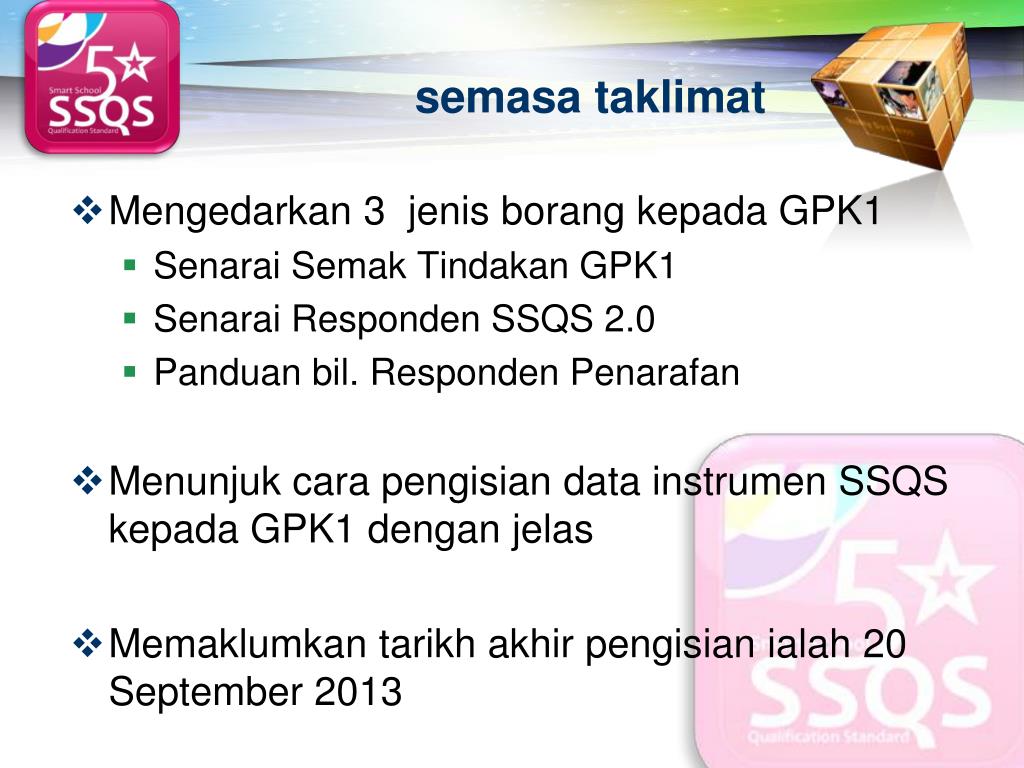 Smart School
5
SSQS
Qualification Standard

semasa taklimat

❖ Mengedarkan 3 jenis borang kepada GPK1
▪ Senarai Semak Tindakan GPK1
▪ Senarai Responden SSQS 2.0
▪ Panduan bil. Responden Penarafan

❖ Menunjuk cara pengisian data instrumen SSQS kepada GPK1 dengan jelas

❖ Memaklumkan tarikh akhir pengisian ialah 20 September 2013

5
SSQS
Qualification Standard